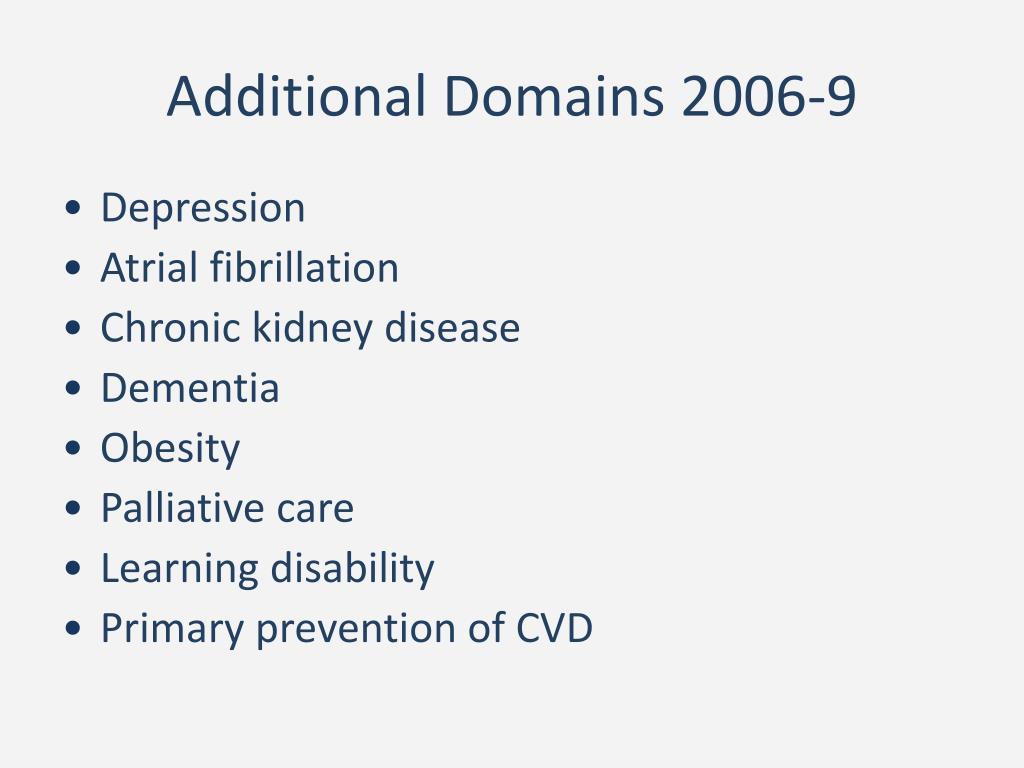 Additional Domains 2006-9

• Depression
• Atrial fibrillation
• Chronic kidney disease
• Dementia
• Obesity
• Palliative care
• Learning disability
• Primary prevention of CVD